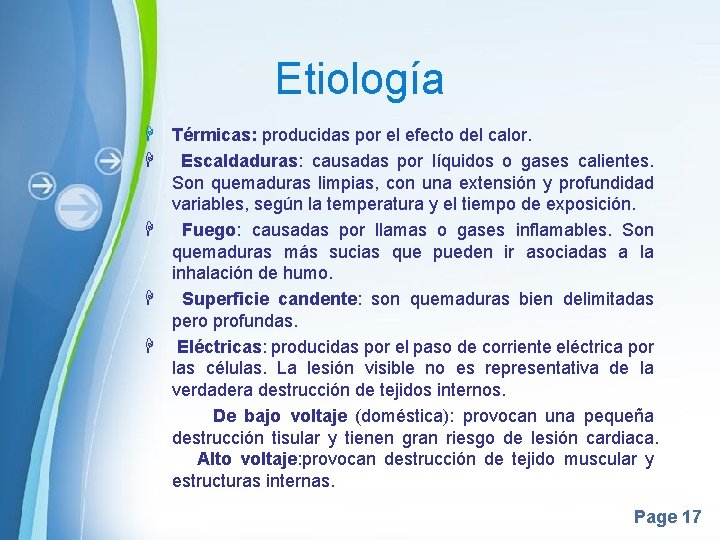 Etiología

Térmicas: producidas por el efecto del calor.

Escaldaduras: causadas por líquidos o gases calientes. Son quemaduras limpias, con una extensión y profundidad variables, según la temperatura y el tiempo de exposición.

Fuego: causadas por llamas o gases inflamables. Son quemaduras más sucias que pueden ir asociadas a la inhalación de humo.

Superficie candente: son quemaduras bien delimitadas pero profundas.

Eléctricas: producidas por el paso de corriente eléctrica por las células. La lesión visible no es representativa de la verdadera destrucción de tejidos internos.

De bajo voltaje (doméstica): provocan una pequeña destrucción tisular y tienen gran riesgo de lesión cardiaca.
Alto voltaje:provocan destrucción de tejido muscular y estructuras internas.

Page 17